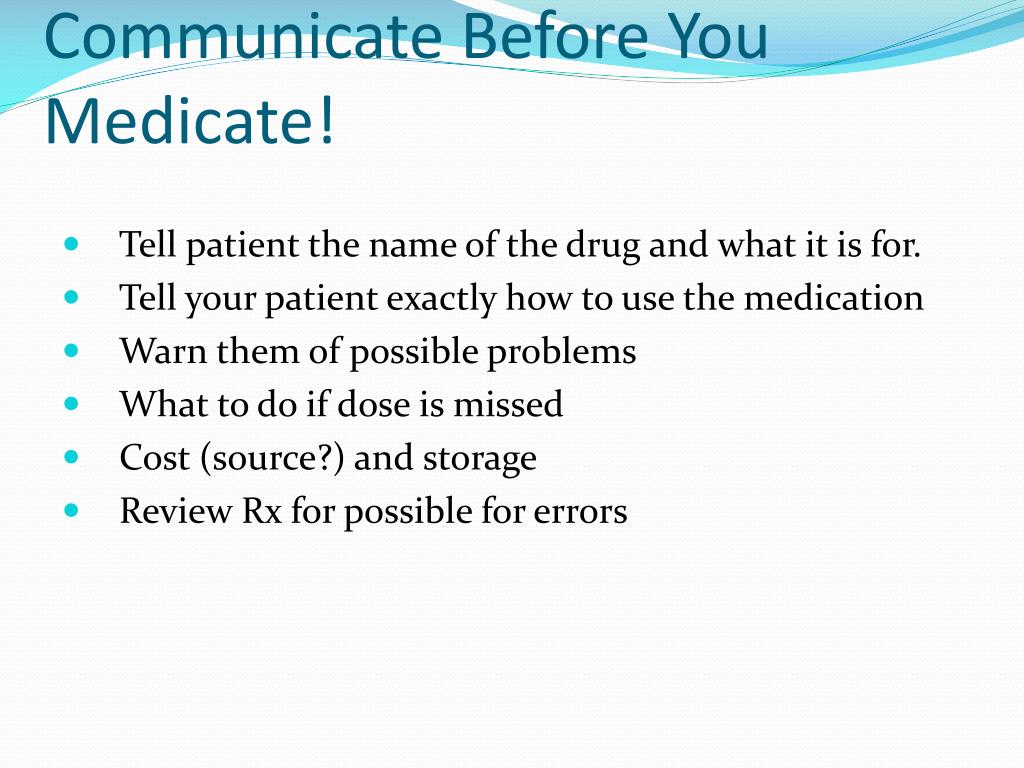 Communicate Before You Medicate!

- Tell patient the name of the drug and what it is for.
- Tell your patient exactly how to use the medication
- Warn them of possible problems
- What to do if dose is missed
- Cost (source?) and storage
- Review Rx for possible for errors